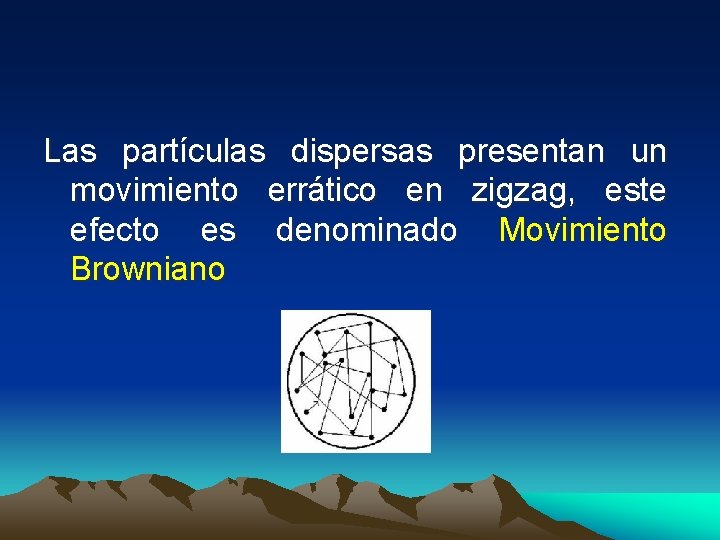 Las partículas dispersas presentan un movimiento errático en zigzag, este efecto es denominado Movimiento Browniano